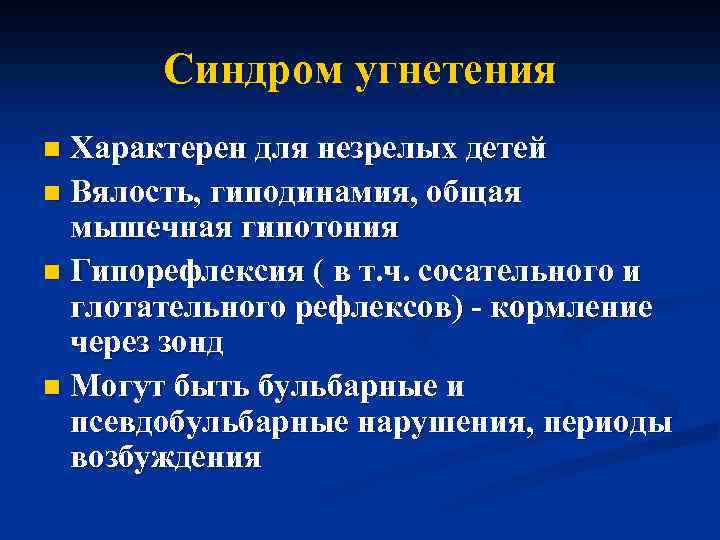 Синдром угнетения

- Характерен для незрелых детей
- Вялость, гиподинамия, общая мышечная гипотония
- Гипорефлексия ( в т.ч. сосательного и глотательного рефлексов) - кормление через зонд
- Могут быть бульбарные и псевдобульбарные нарушения, периоды возбуждения